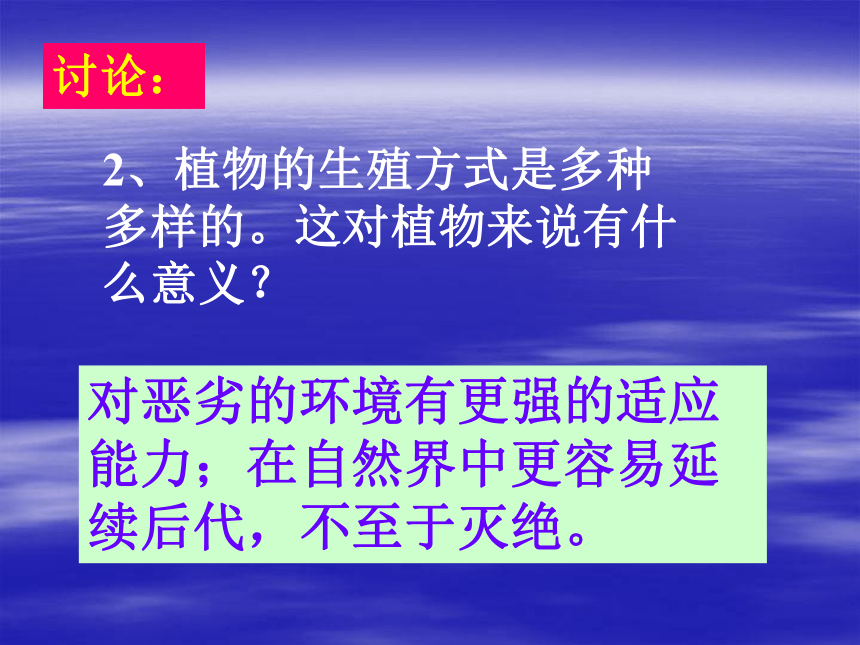 讨论：

2、植物的生殖方式是多种多样的。这对植物来说有什么意义？

对恶劣的环境有更强的适应能力；在自然界中更容易延续后代，不至于灭绝。